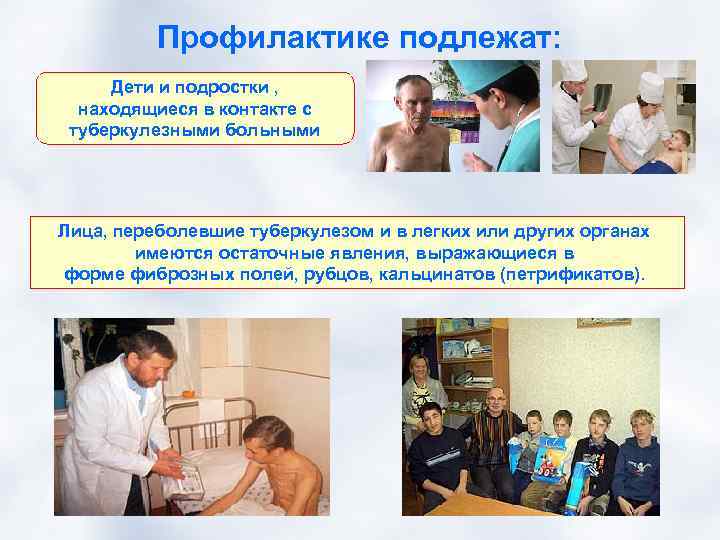 Профилактике подлежат:

Дети и подростки , находящиеся в контакте с туберкулезными больными

Лица, переболевшие туберкулезом и в легких или других органах имеются остаточные явления, выражающиеся в форме фиброзных полей, рубцов, кальцинатов (петрификатов).